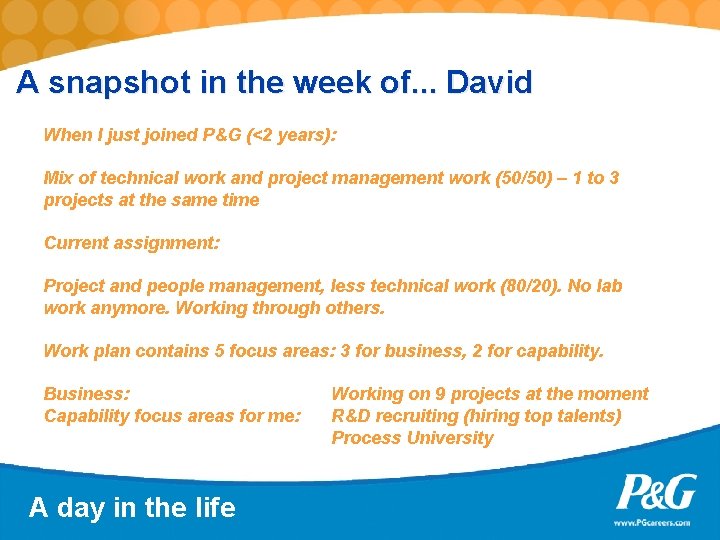 A snapshot in the week of... David

When I just joined P&G (<2 years):

Mix of technical work and project management work (50/50) – 1 to 3 projects at the same time

Current assignment:

Project and people management, less technical work (80/20). No lab work anymore. Working through others.

Work plan contains 5 focus areas: 3 for business, 2 for capability.

Business: Working on 9 projects at the moment
Capability focus areas for me: R&D recruiting (hiring top talents)
Process University

A day in the life

P&G

www.PGcareers.com